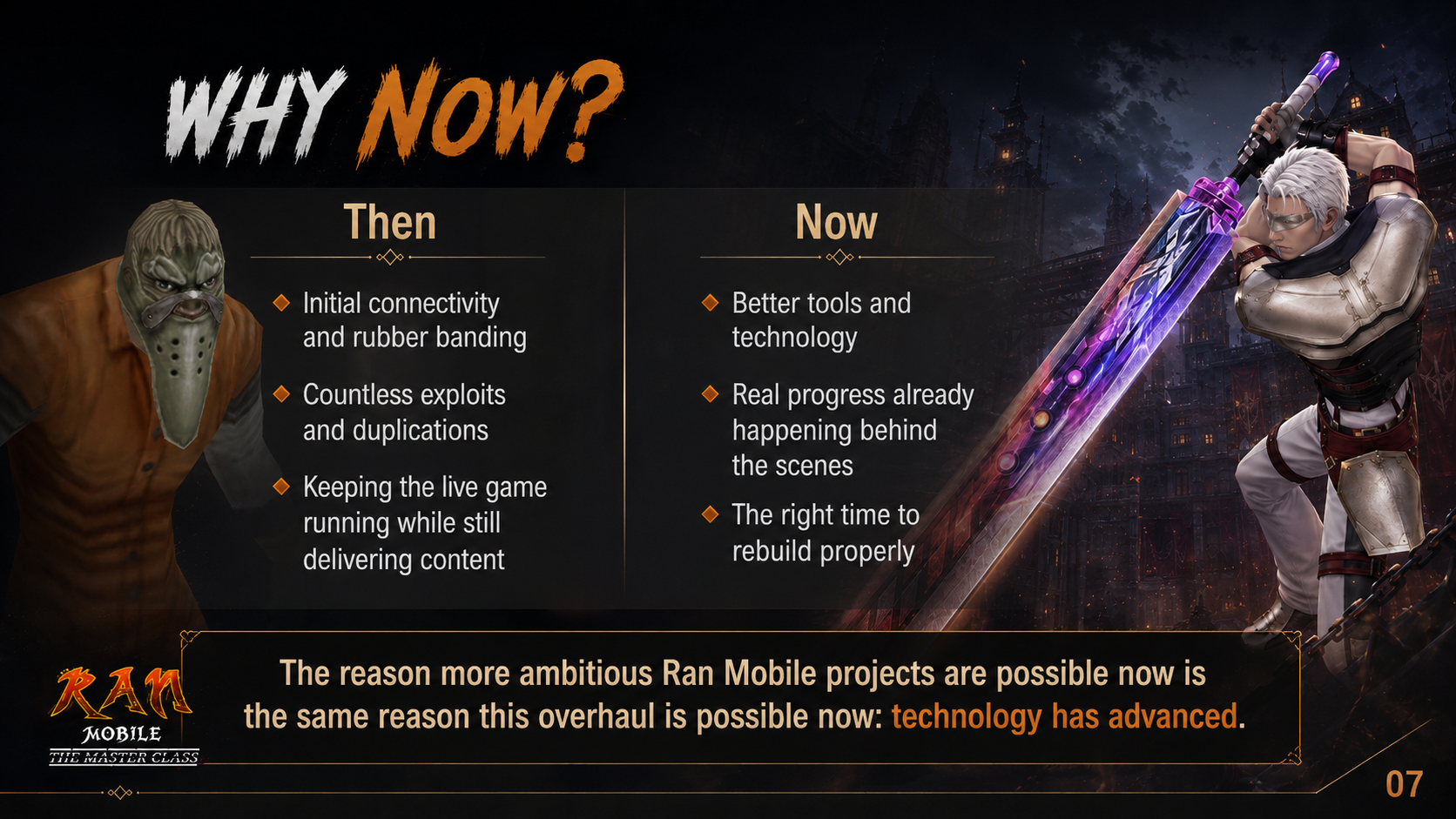 WHY NOW?

Then

Initial connectivity and rubber banding

Countless exploits and duplications

Keeping the live game running while still delivering content

Now

Better tools and technology

Real progress already happening behind the scenes

The right time to rebuild properly

The reason more ambitious Ran Mobile projects are possible now is the same reason this overhaul is possible now: technology has advanced.

RAN MOBILE THE MASTER CLASS

07